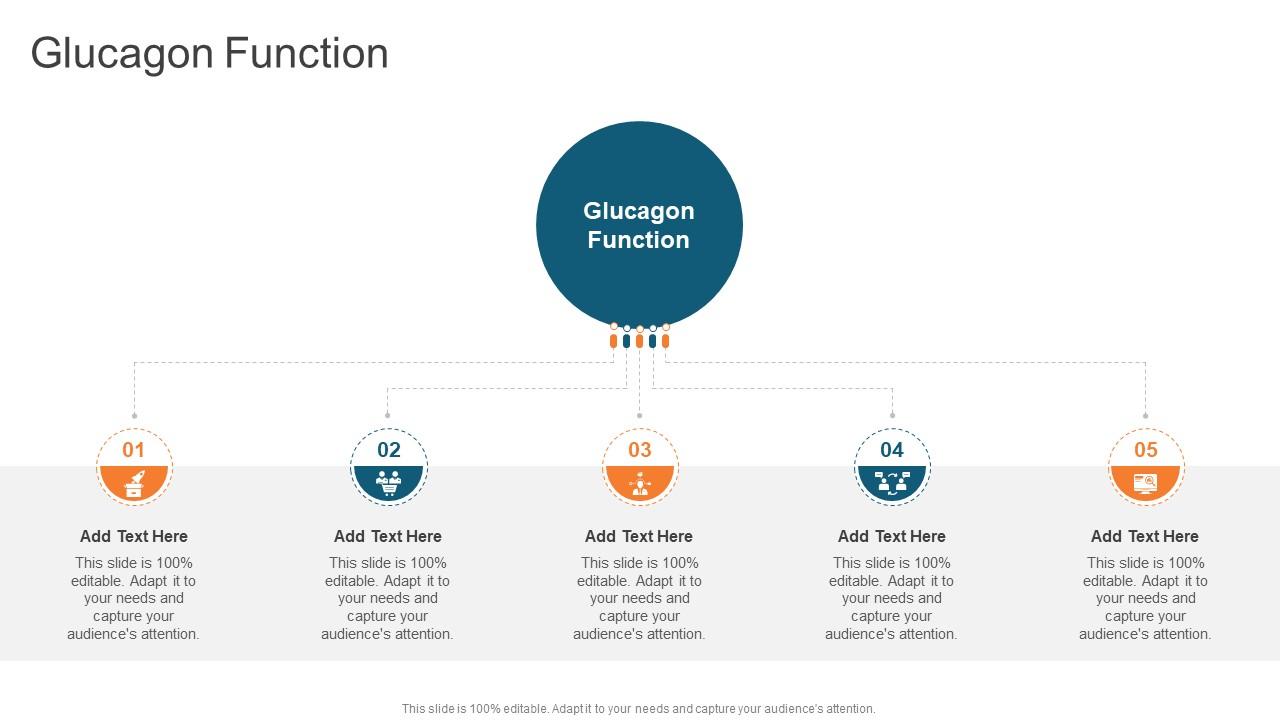 Glucagon Function

Glucagon Function

01

Add Text Here

This slide is 100% editable. Adapt it to your needs and capture your audience's attention.

02

Add Text Here

This slide is 100% editable. Adapt it to your needs and capture your audience's attention.

03

Add Text Here

This slide is 100% editable. Adapt it to your needs and capture your audience's attention.

04

Add Text Here

This slide is 100% editable. Adapt it to your needs and capture your audience's attention.

05

Add Text Here

This slide is 100% editable. Adapt it to your needs and capture your audience's attention.

This slide is 100% editable. Adapt it to your needs and capture your audience's attention.